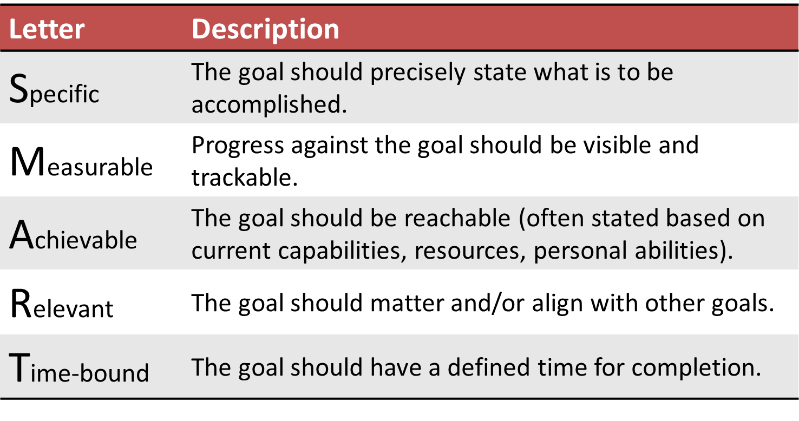 | Letter | Description |
|---|---|
| Specific | The goal should precisely state what is to be accomplished. |
| Measurable | Progress against the goal should be visible and trackable. |
| Achievable | The goal should be reachable (often stated based on current capabilities, resources, personal abilities). |
| Relevant | The goal should matter and/or align with other goals. |
| Time-bound | The goal should have a defined time for completion. |